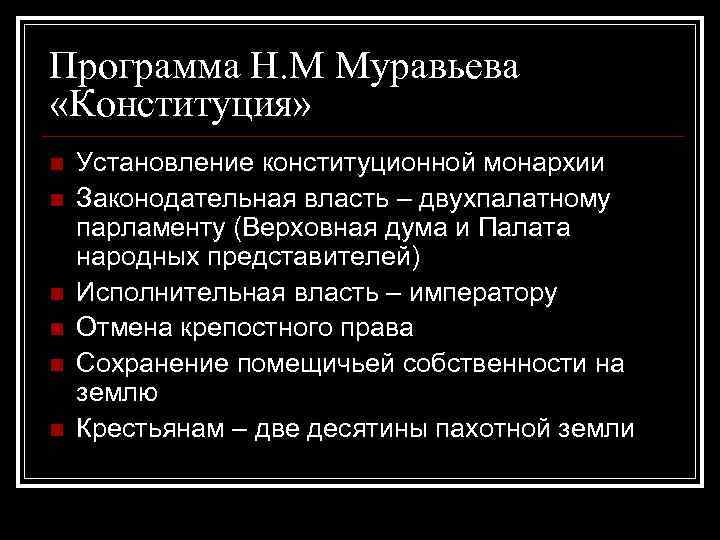 Программа Н.М Муравьева «Конституция»

Установление конституционной монархии

Законодательная власть – двухпалатному парламенту (Верховная дума и Палата народных представителей)

Исполнительная власть – императору

Отмена крепостного права

Сохранение помещичьей собственности на землю

Крестьянам – две десятины пахотной земли